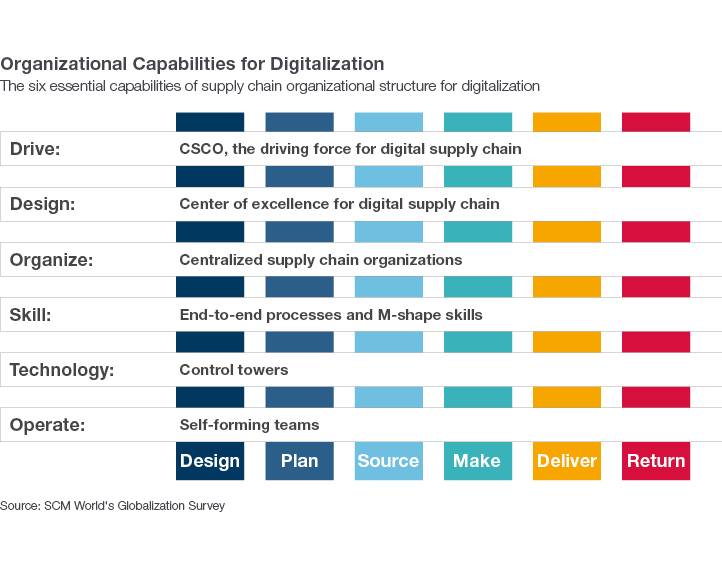 Organizational Capabilities for Digitalization
The six essential capabilities of supply chain organizational structure for digitalization

Drive: CSCO, the driving force for digital supply chain

Design: Center of excellence for digital supply chain

Organize: Centralized supply chain organizations

Skill: End-to-end processes and M-shape skills

Technology: Control towers

Operate: Self-forming teams

Design Plan Source Make Deliver Return

Source: SCM World's Globalization Survey